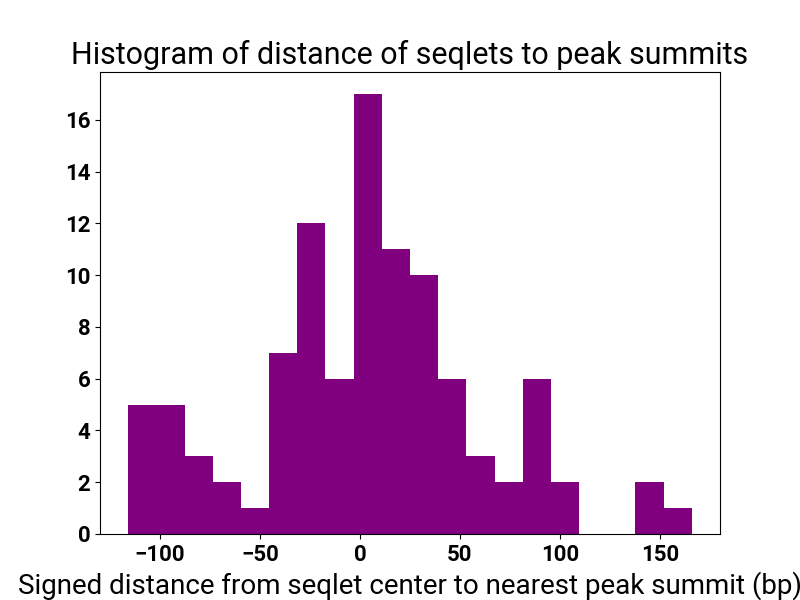 Histogram of distance of seqlets to peak summits

16
14
12
10
8
6
4
2
0

−100 −50 0 50 100 150

Signed distance from seqlet center to nearest peak summit (bp)